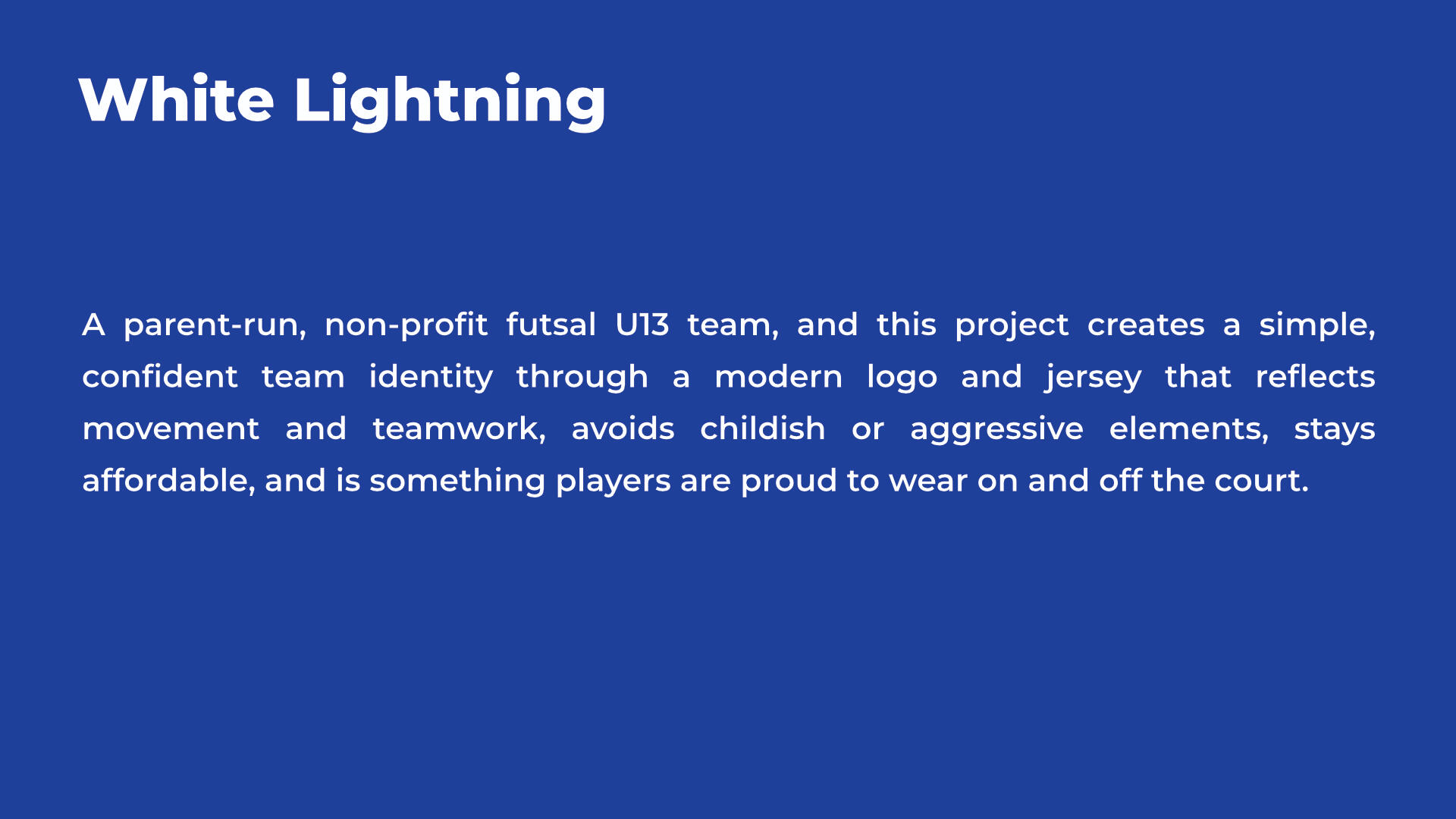 White Lightning

A parent-run, non-profit futsal U13 team, and this project creates a simple, confident team identity through a modern logo and jersey that reflects movement and teamwork, avoids childish or aggressive elements, stays affordable, and is something players are proud to wear on and off the court.